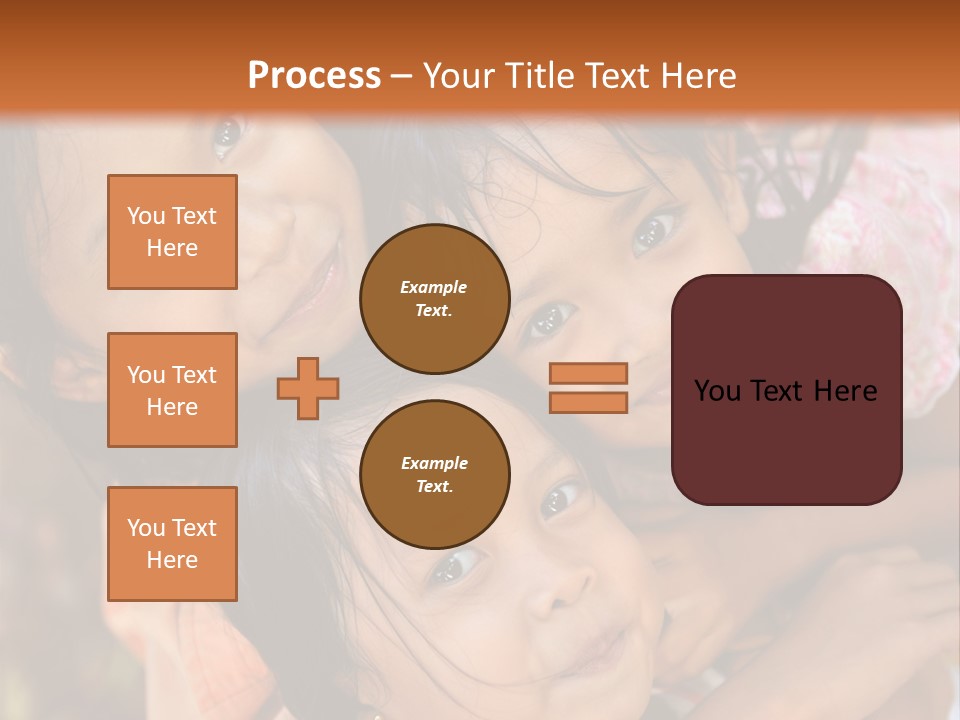 Process – Your Title Text Here

You Text Here

You Text Here

You Text Here

Example Text.

Example Text.

You Text Here